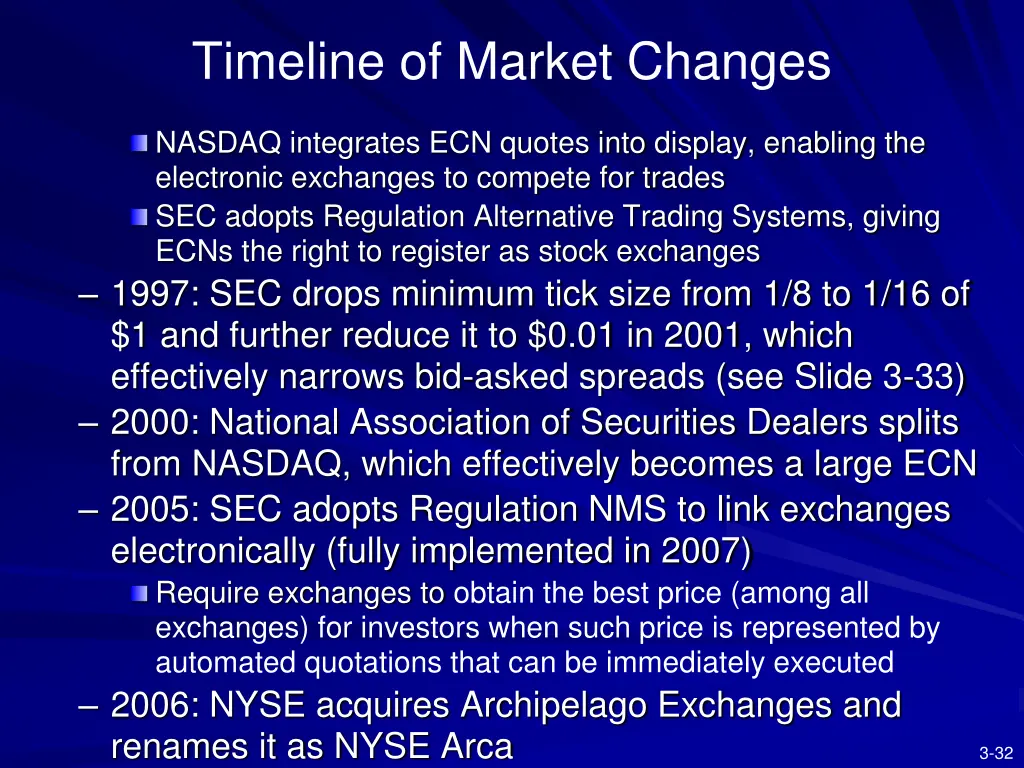 Timeline of Market Changes

NASDAQ integrates ECN quotes into display, enabling the electronic exchanges to compete for trades

SEC adopts Regulation Alternative Trading Systems, giving ECNs the right to register as stock exchanges

– 1997: SEC drops minimum tick size from 1/8 to 1/16 of \$1 and further reduce it to \$0.01 in 2001, which effectively narrows bid-asked spreads (see Slide 3-33)

– 2000: National Association of Securities Dealers splits from NASDAQ, which effectively becomes a large ECN

– 2005: SEC adopts Regulation NMS to link exchanges electronically (fully implemented in 2007)

Require exchanges to obtain the best price (among all exchanges) for investors when such price is represented by automated quotations that can be immediately executed

– 2006: NYSE acquires Archipelago Exchanges and renames it as NYSE Arca

3-32